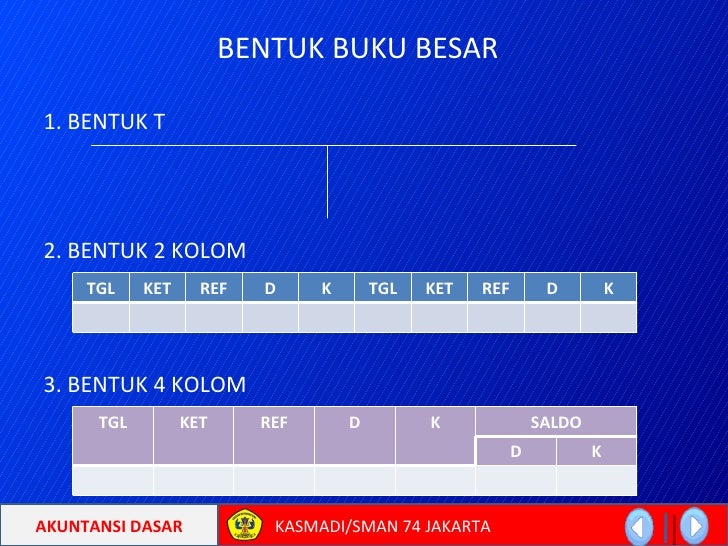 BENTUK BUKU BESAR

1. BENTUK T

2. BENTUK 2 KOLOM

| TGL | KET | REF | D | K | TGL | KET | REF | D | K |
|---|---|---|---|---|---|---|---|---|---|
| | | | | | | | | | |

3. BENTUK 4 KOLOM

| TGL | KET | REF | D | K | SALDO | |
|---|---|---|---|---|---|---|
| | | | | | D | K |
| | | | | | | |

AKUNTANSI DASAR

KASMADI/SMAN 74 JAKARTA